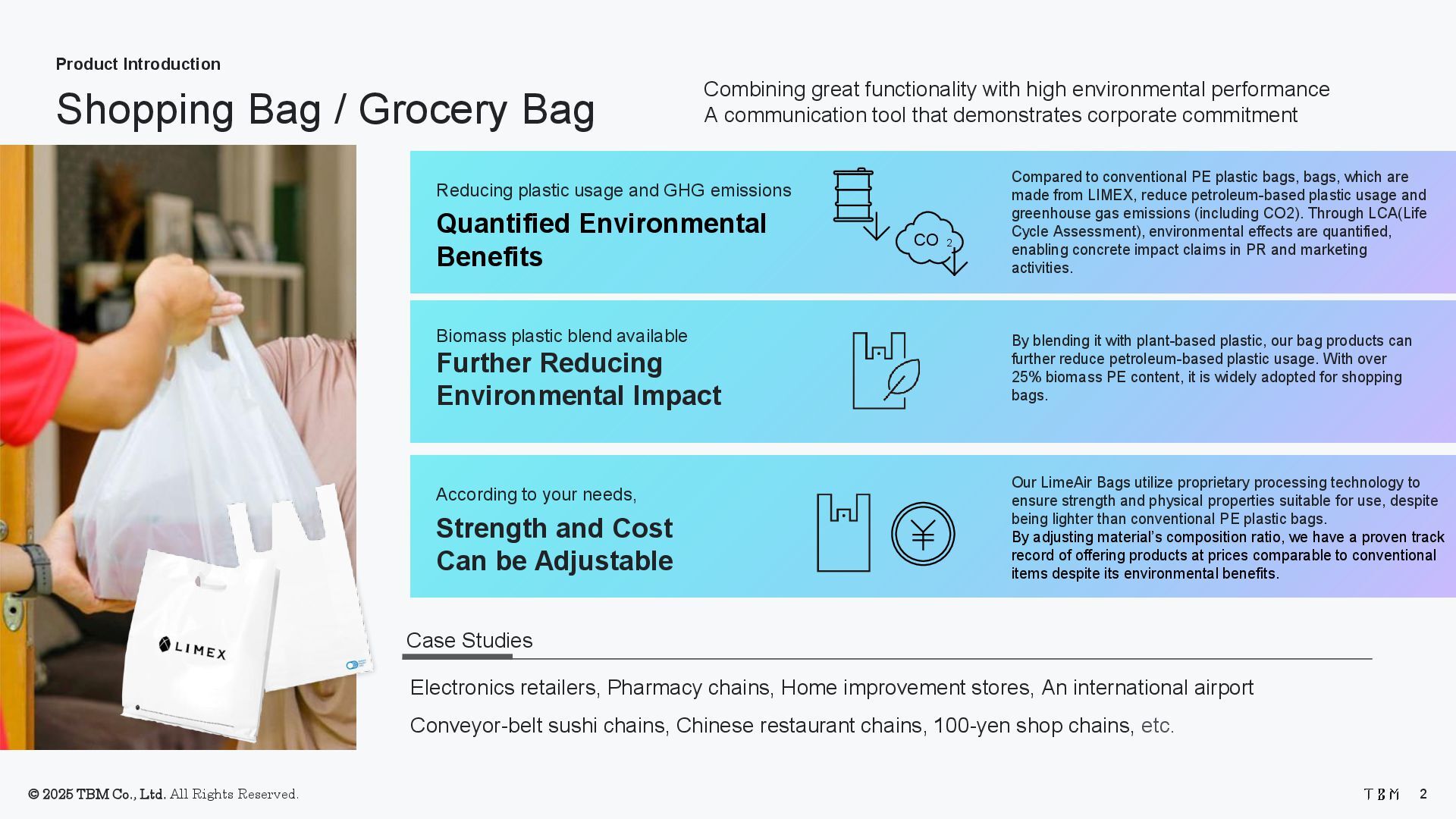 Product Introduction

Shopping Bag / Grocery Bag

Combining great functionality with high environmental performance
A communication tool that demonstrates corporate commitment

Reducing plastic usage and GHG emissions

Quantified Environmental Benefits

$CO_2$

Compared to conventional PE plastic bags, bags, which are made from LIMEX, reduce petroleum-based plastic usage and greenhouse gas emissions (including CO2). Through LCA(Life Cycle Assessment), environmental effects are quantified, enabling concrete impact claims in PR and marketing activities.

Biomass plastic blend available

Further Reducing Environmental Impact

By blending it with plant-based plastic, our bag products can further reduce petroleum-based plastic usage. With over 25% biomass PE content, it is widely adopted for shopping bags.

According to your needs,

Strength and Cost Can be Adjustable

Our LimeAir Bags utilize proprietary processing technology to ensure strength and physical properties suitable for use, despite being lighter than conventional PE plastic bags.
By adjusting material's composition ratio, we have a proven track record of offering products at prices comparable to conventional items despite its environmental benefits.

LIMEX

Case Studies

Electronics retailers, Pharmacy chains, Home improvement stores, An international airport

Conveyor-belt sushi chains, Chinese restaurant chains, 100-yen shop chains, etc.

© 2025 TBM Co., Ltd. All Rights Reserved.

TBM 2